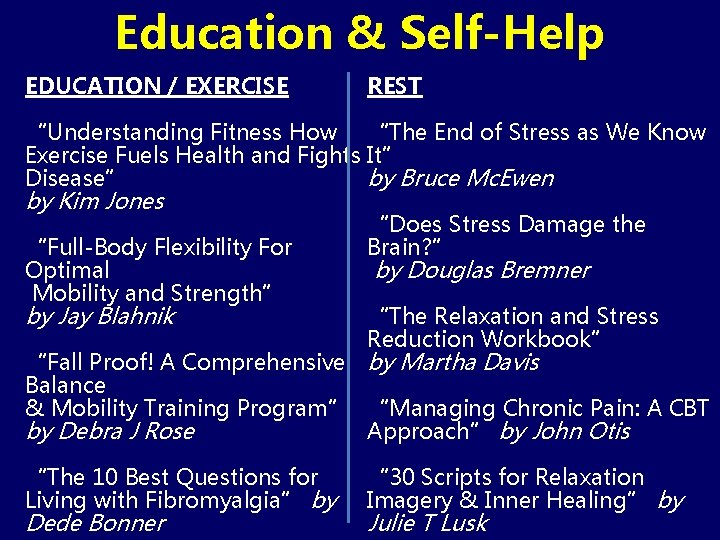 Education & Self-Help

EDUCATION / EXERCISE

"Understanding Fitness How Exercise Fuels Health and Fights Disease"
by Kim Jones

"Full-Body Flexibility For Optimal Mobility and Strength"
by Jay Blahnik

"Fall Proof! A Comprehensive Balance & Mobility Training Program"
by Debra J Rose

"The 10 Best Questions for Living with Fibromyalgia" by Dede Bonner

REST

"The End of Stress as We Know It"
by Bruce McEwen

"Does Stress Damage the Brain?"
by Douglas Bremner

"The Relaxation and Stress Reduction Workbook"
by Martha Davis

"Managing Chronic Pain: A CBT Approach" by John Otis

"30 Scripts for Relaxation Imagery & Inner Healing" by Julie T Lusk